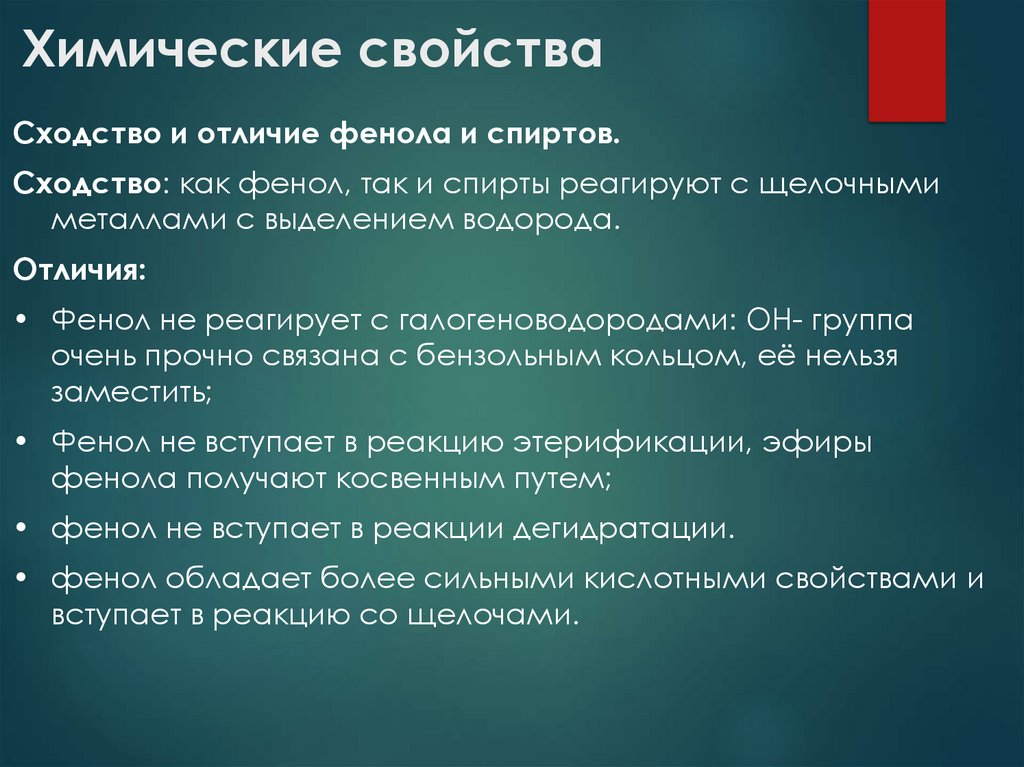 Химические свойства

Сходство и отличие фенола и спиртов.

Сходство: как фенол, так и спирты реагируют с щелочными металлами с выделением водорода.

Отличия:

• Фенол не реагирует с галогеноводородами: ОН- группа очень прочно связана с бензольным кольцом, её нельзя заместить;

• Фенол не вступает в реакцию этерификации, эфиры фенола получают косвенным путем;

• фенол не вступает в реакции дегидратации.

• фенол обладает более сильными кислотными свойствами и вступает в реакцию со щелочами.